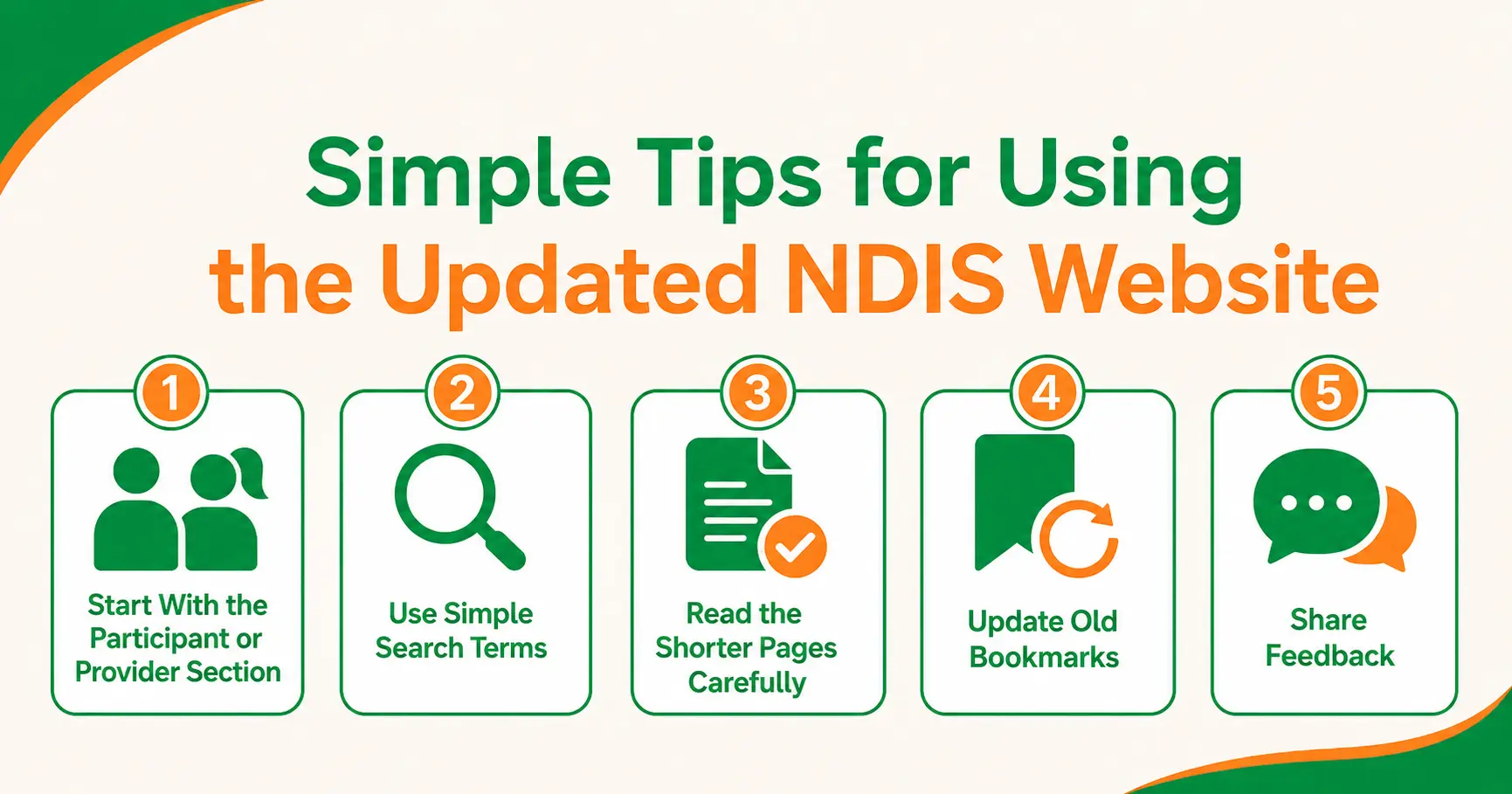 Simple Tips for Using the Updated NDIS Website

1
Start With the Participant or Provider Section

2
Use Simple Search Terms

3
Read the Shorter Pages Carefully

4
Update Old Bookmarks

5
Share Feedback